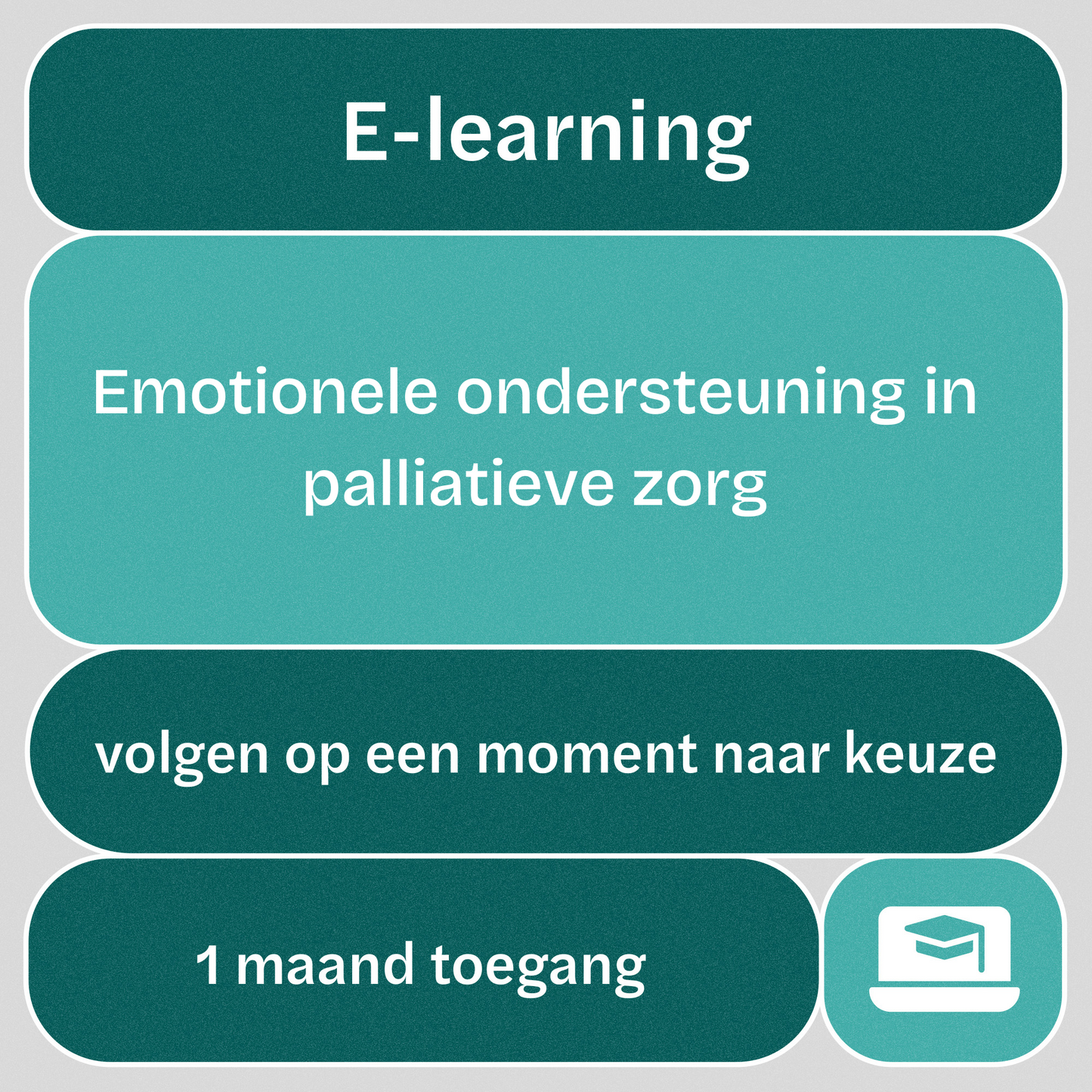 E-learning

Emotionele ondersteuning in palliatieve zorg

volgen op een moment naar keuze

1 maand toegang